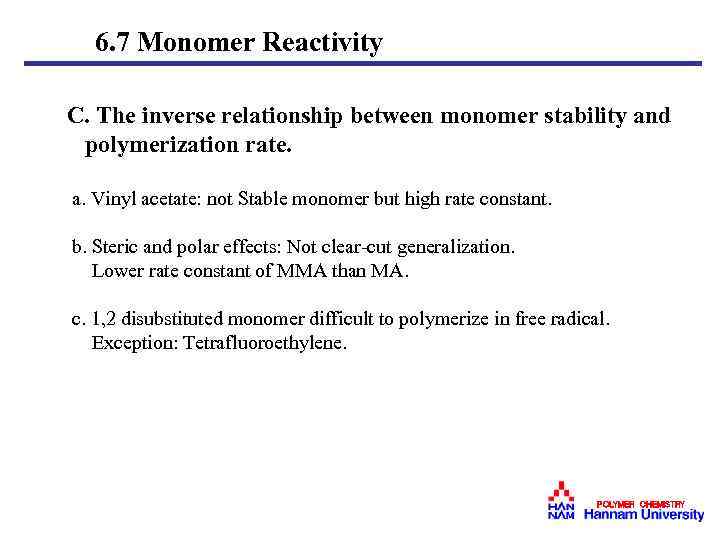 6.7 Monomer Reactivity

C. The inverse relationship between monomer stability and polymerization rate.

a. Vinyl acetate: not Stable monomer but high rate constant.

b. Steric and polar effects: Not clear-cut generalization.
Lower rate constant of MMA than MA.

c. 1,2 disubstituted monomer difficult to polymerize in free radical.
Exception: Tetrafluoroethylene.

HAN NAM POLYMER CHEMISTRY Hannam University